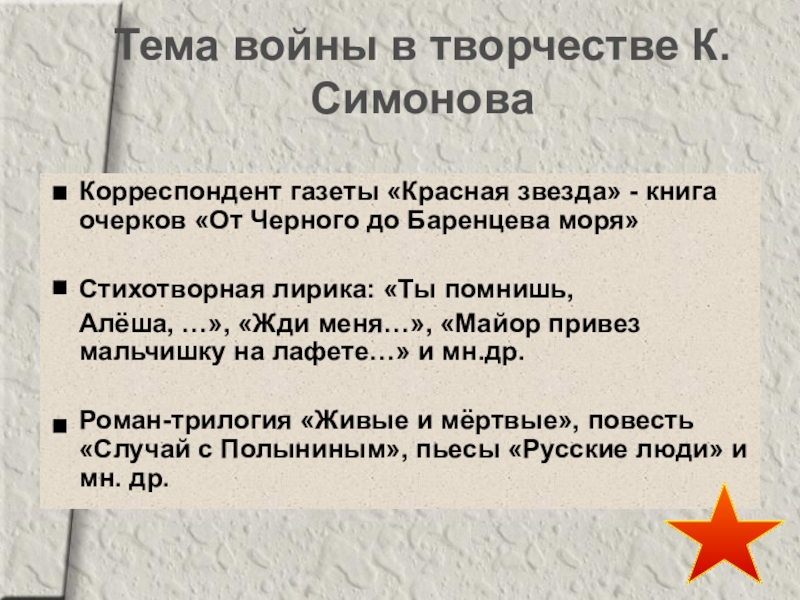 Тема войны в творчестве К. Симонова

■ Корреспондент газеты «Красная звезда» - книга очерков «От Черного до Баренцева моря»

■ Стихотворная лирика: «Ты помнишь,
Алёша, …», «Жди меня…», «Майор привез мальчишку на лафете…» и мн.др.

■ Роман-трилогия «Живые и мёртвые», повесть «Случай с Полыниным», пьесы «Русские люди» и мн. др.